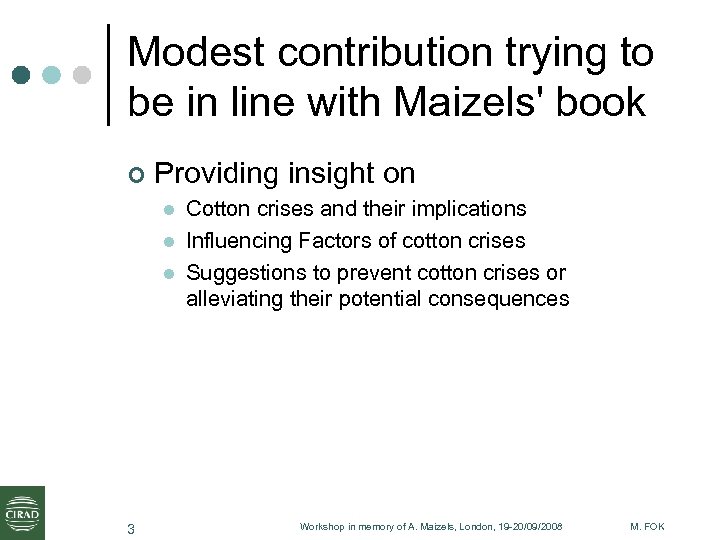 Modest contribution trying to be in line with Maizels' book

Providing insight on

Cotton crises and their implications

Influencing Factors of cotton crises

Suggestions to prevent cotton crises or alleviating their potential consequences

CIRAD

3

Workshop in memory of A. Maizels, London, 19-20/09/2008

M. FOK